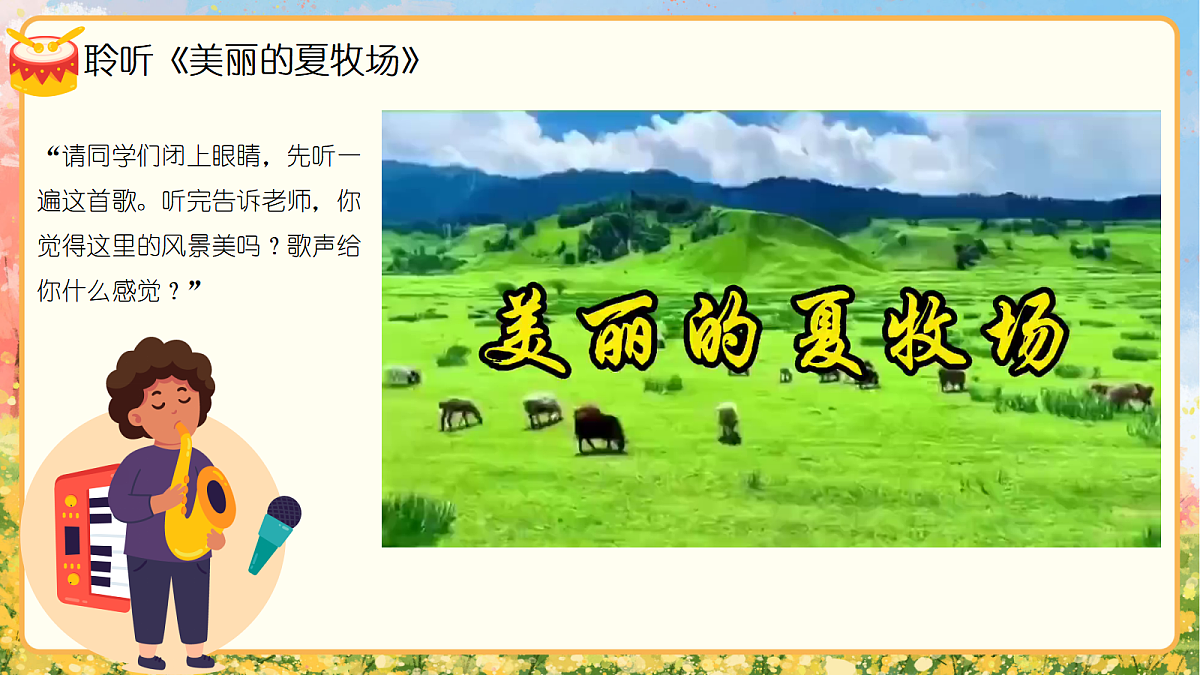 聆听《美丽的夏牧场》

“请同学们闭上眼睛，先听一遍这首歌。听完告诉老师，你觉得这里的风景美吗？歌声给你什么感觉？”

美丽的夏牧场